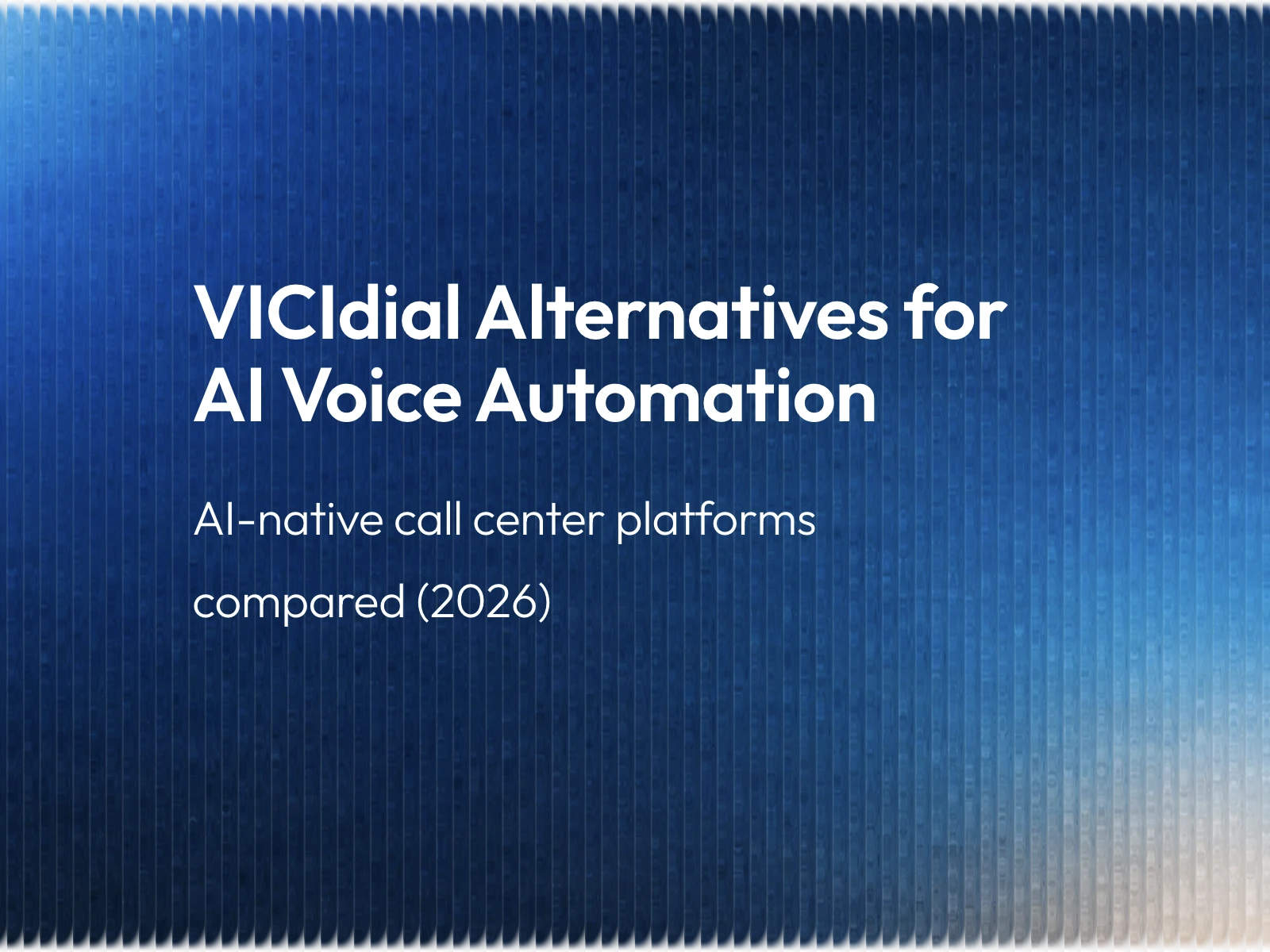 VICIdial Alternatives for AI Voice Automation

AI-native call center platforms compared (2026)